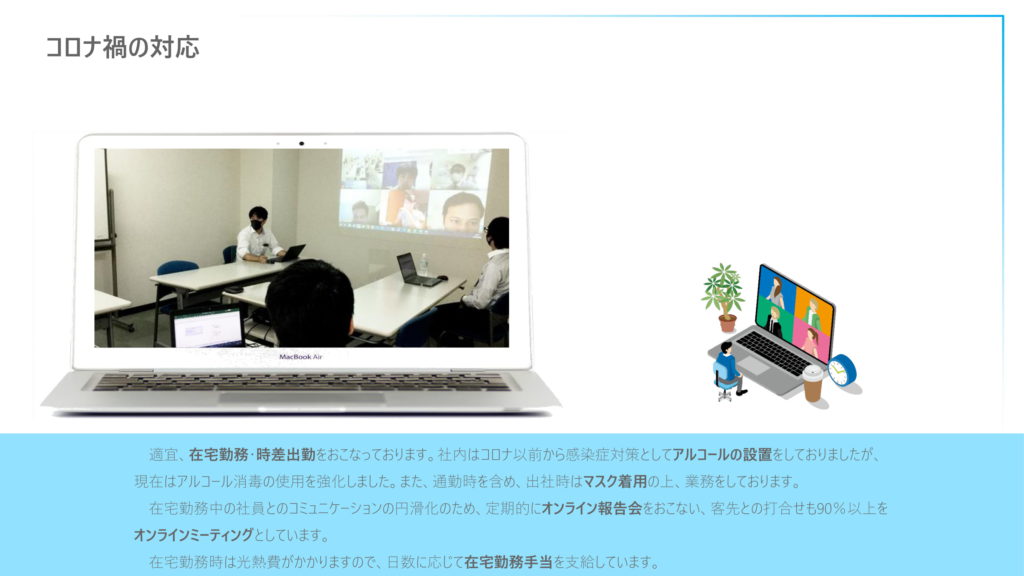 コロナ禍の対応

MacBook Air

適宜、在宅勤務･時差出勤をおこなっております。社内はコロナ以前から感染症対策としてアルコールの設置をしておりましたが、現在はアルコール消毒の使用を強化しました。また、通勤時を含め、出社時はマスク着用の上、業務をしております。

在宅勤務中の社員とのコミュニケーションの円滑化のため、定期的にオンライン報告会をおこない、客先との打合せも90％以上をオンラインミーティングとしています。

在宅勤務時は光熱費がかかりますので、日数に応じて在宅勤務手当を支給しています。